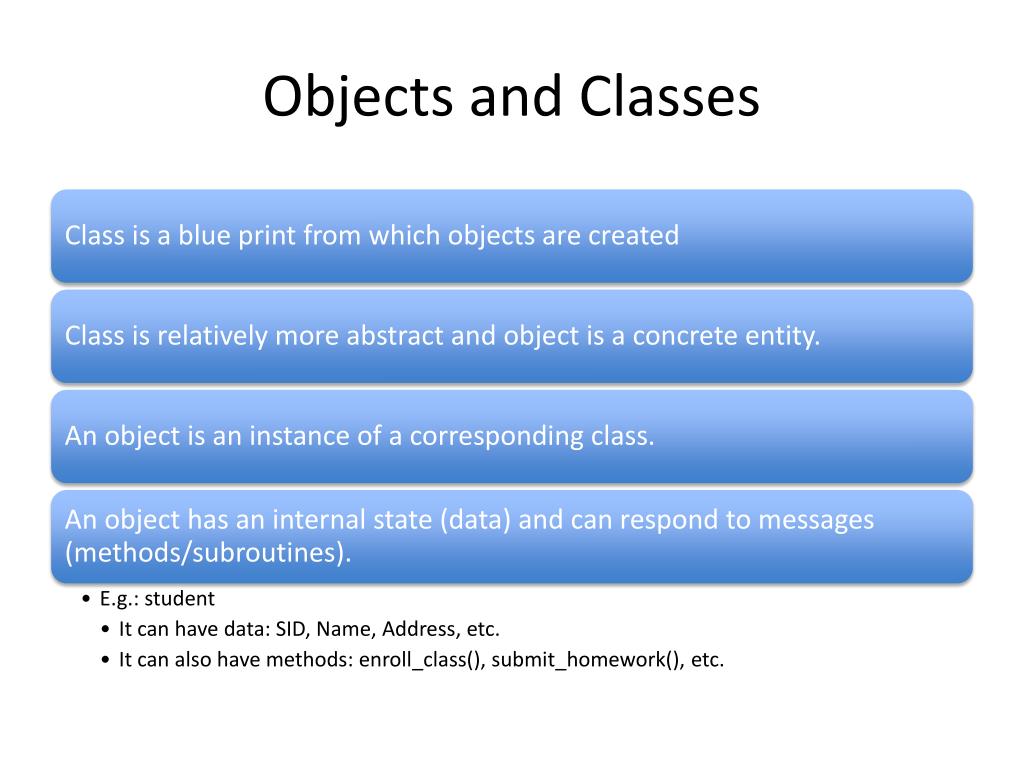 Objects and Classes

Class is a blue print from which objects are created

Class is relatively more abstract and object is a concrete entity.

An object is an instance of a corresponding class.

An object has an internal state (data) and can respond to messages (methods/subroutines).

• E.g.: student
  • It can have data: SID, Name, Address, etc.
  • It can also have methods: enroll_class(), submit_homework(), etc.